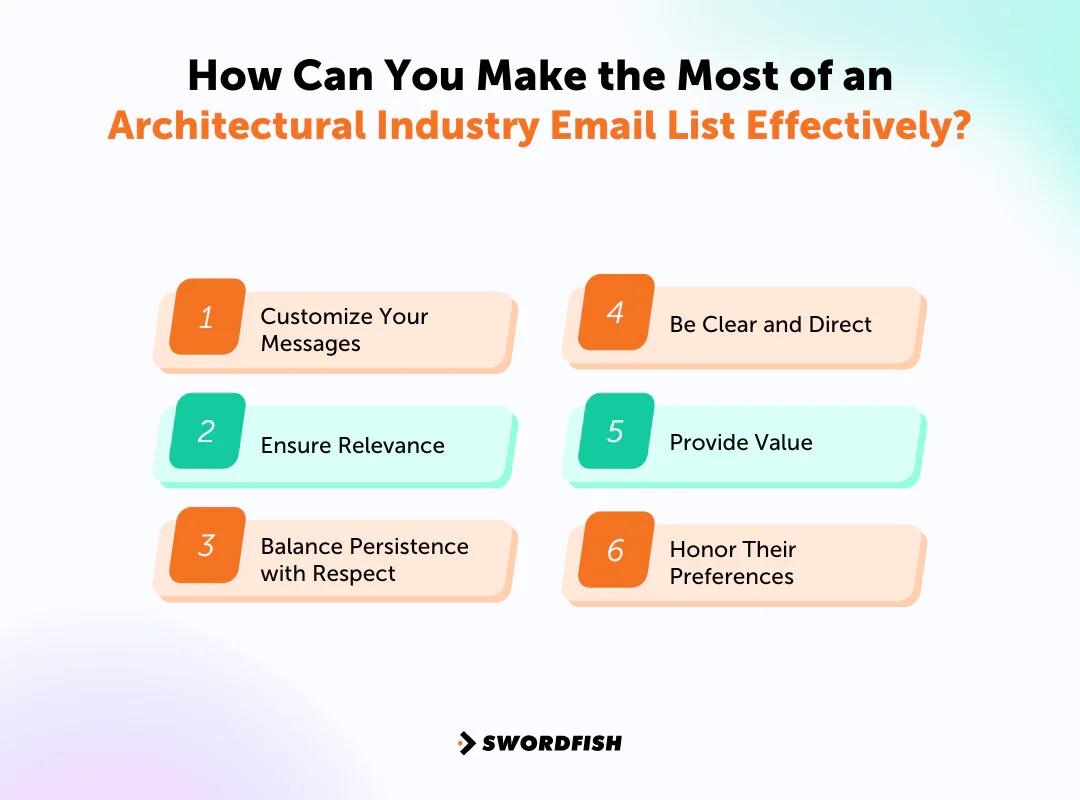 How Can You Make the Most of an Architectural Industry Email List Effectively?

1 Customize Your Messages

2 Ensure Relevance

3 Balance Persistence with Respect

4 Be Clear and Direct

5 Provide Value

6 Honor Their Preferences

SWORDFISH